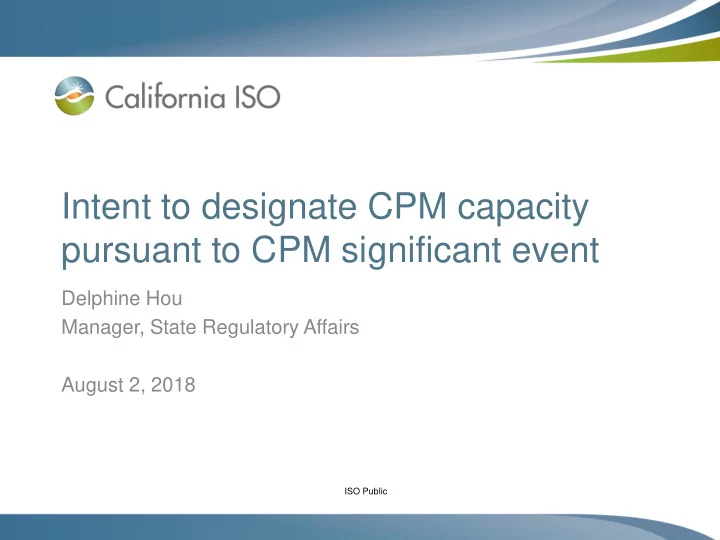 California ISO

Intent to designate CPM capacity pursuant to CPM significant event

Delphine Hou
Manager, State Regulatory Affairs

August 2, 2018

ISO Public